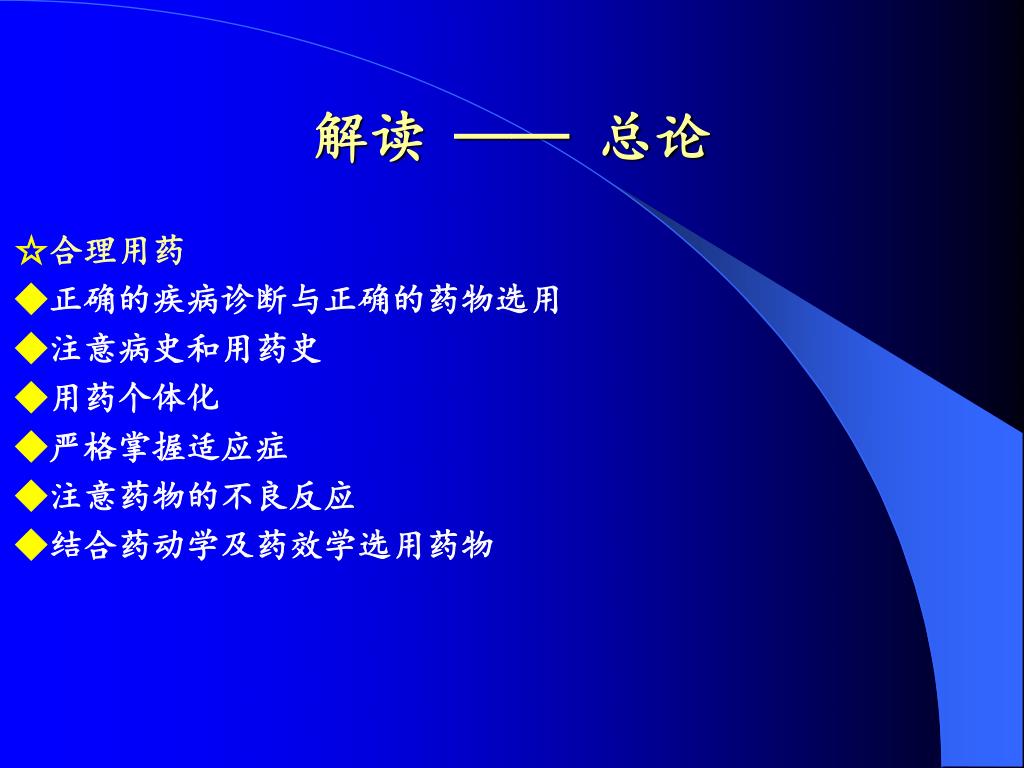 解读 —— 总论

☆合理用药
◆正确的疾病诊断与正确的药物选用
◆注意病史和用药史
◆用药个体化
◆严格掌握适应症
◆注意药物的不良反应
◆结合药动学及药效学选用药物